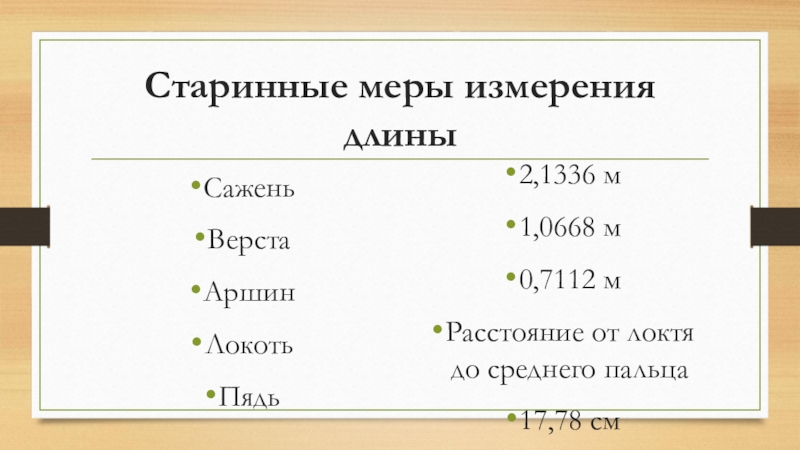 Старинные меры измерения длины

•Сажень

•Верста

•Аршин

•Локоть

•Пядь

•2,1336 м

•1,0668 м

•0,7112 м

•Расстояние от локтя до среднего пальца

•17,78 см